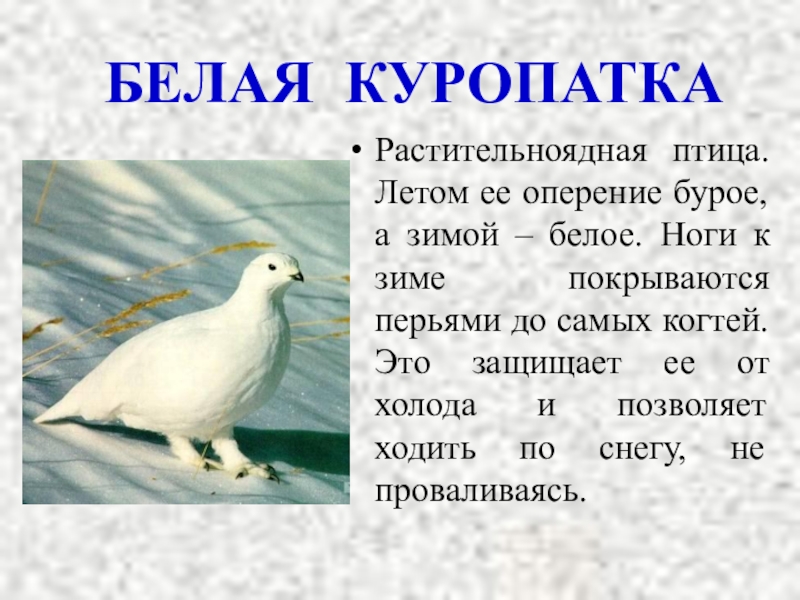 БЕЛАЯ КУРОПАТКА

• Растительноядная птица. Летом ее оперение бурое, а зимой – белое. Ноги к зиме покрываются перьями до самых когтей. Это защищает ее от холода и позволяет ходить по снегу, не проваливаясь.